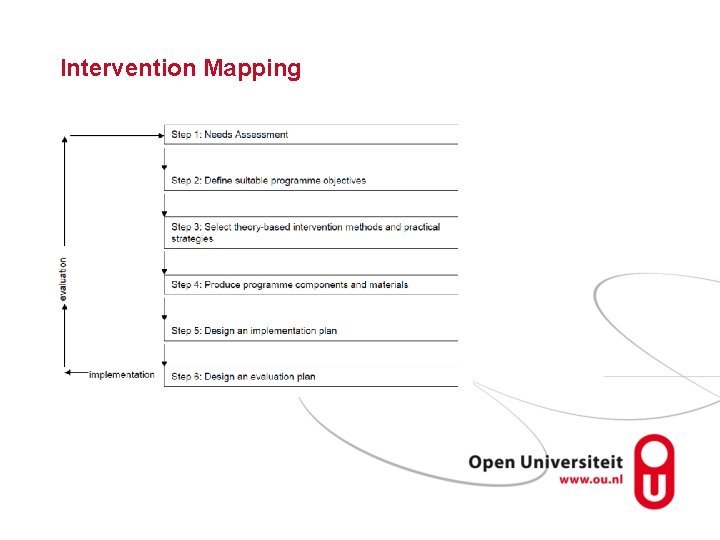 Intervention Mapping

Step 1: Needs Assessment

Step 2: Define suitable programme objectives

Step 3: Select theory-based intervention methods and practical strategies

Step 4: Produce programme components and materials

Step 5: Design an implementation plan

Step 6: Design an evaluation plan

evaluation

implementation

Open Universiteit
www.ou.nl